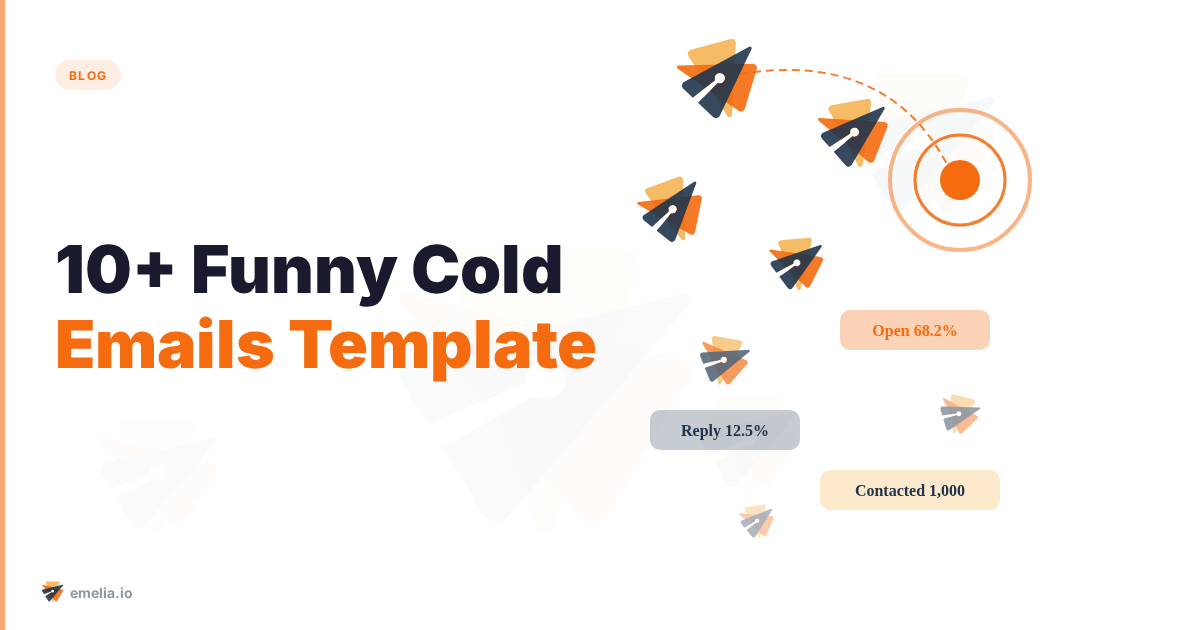 BLOG

10+ Funny Cold Emails Template

Open 68.2%

Reply 12.5%

Contacted 1,000

emelia.io